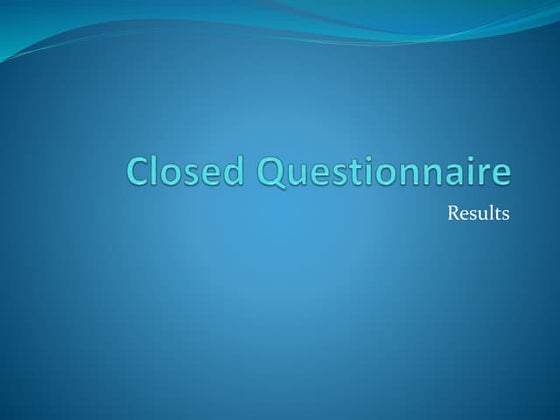 Closed Questionnaire

Results